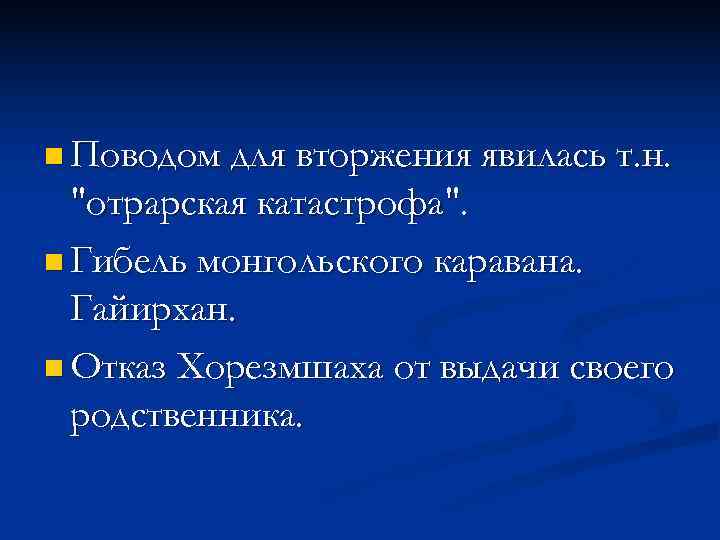 Поводом для вторжения явилась т.н. "отрарская катастрофа".

Гибель монгольского каравана. Гайирхан.

Отказ Хорезмшаха от выдачи своего родственника.